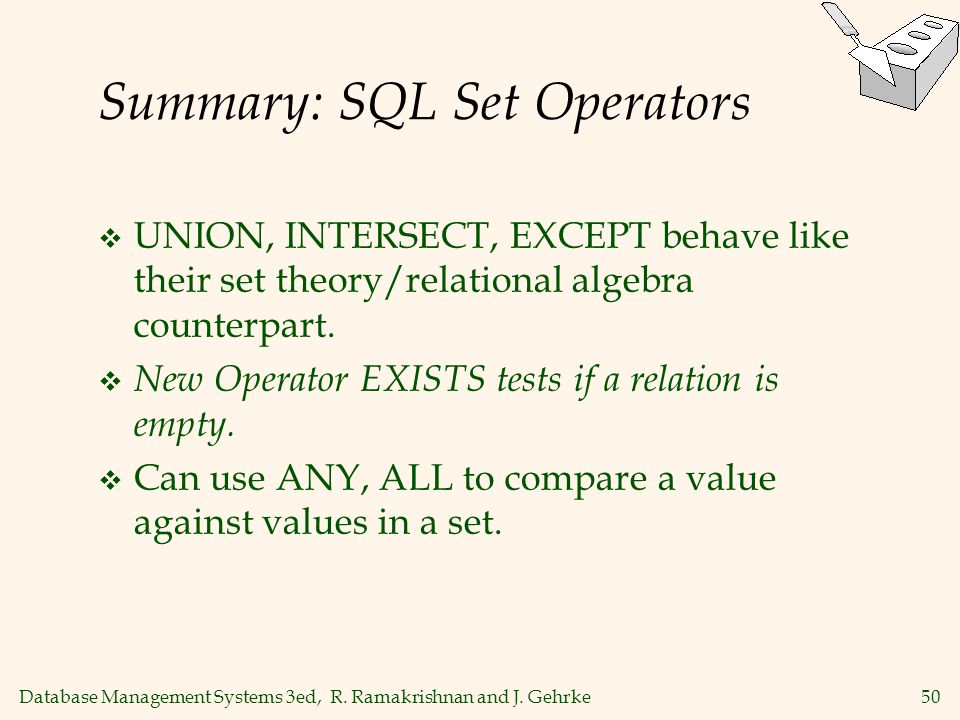 Summary: SQL Set Operators

❖ UNION, INTERSECT, EXCEPT behave like their set theory/relational algebra counterpart.

❖ New Operator EXISTS tests if a relation is empty.

❖ Can use ANY, ALL to compare a value against values in a set.

Database Management Systems 3ed, R. Ramakrishnan and J. Gehrke

50